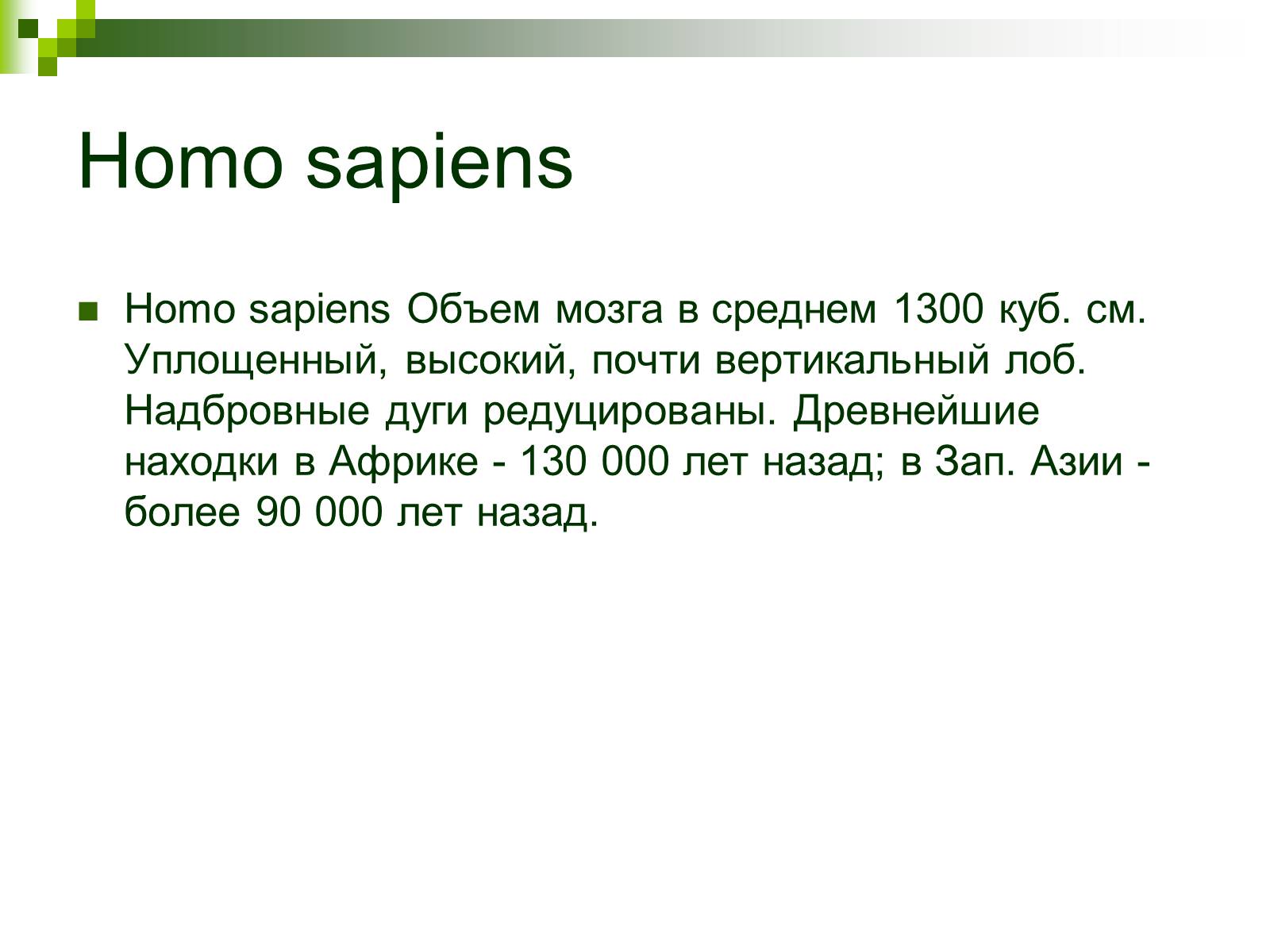 Homo sapiens

Homo sapiens Объем мозга в среднем 1300 куб. см. Уплощенный, высокий, почти вертикальный лоб. Надбровные дуги редуцированы. Древнейшие находки в Африке - 130 000 лет назад; в Зап. Азии - более 90 000 лет назад.